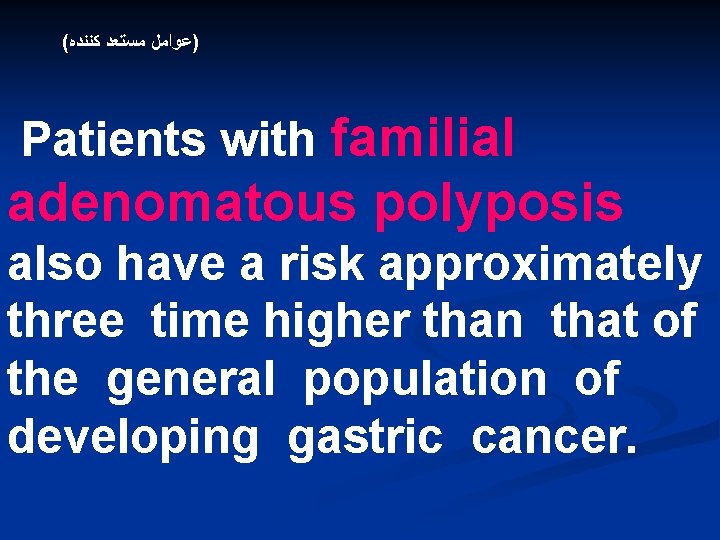 (عوامل مستعد کننده)

Patients with familial adenomatous polyposis also have a risk approximately three time higher than that of the general population of developing gastric cancer.